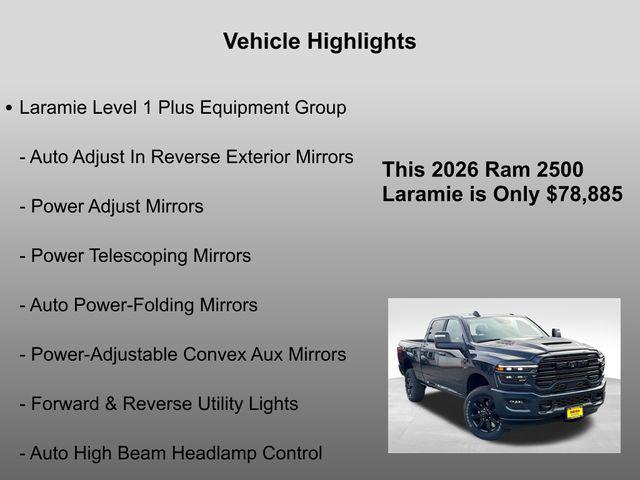 Vehicle Highlights

• Laramie Level 1 Plus Equipment Group

- Auto Adjust In Reverse Exterior Mirrors

- Power Adjust Mirrors

- Power Telescoping Mirrors

- Auto Power-Folding Mirrors

- Power-Adjustable Convex Aux Mirrors

- Forward & Reverse Utility Lights

- Auto High Beam Headlamp Control

This 2026 Ram 2500 Laramie is Only $78,885

RAM